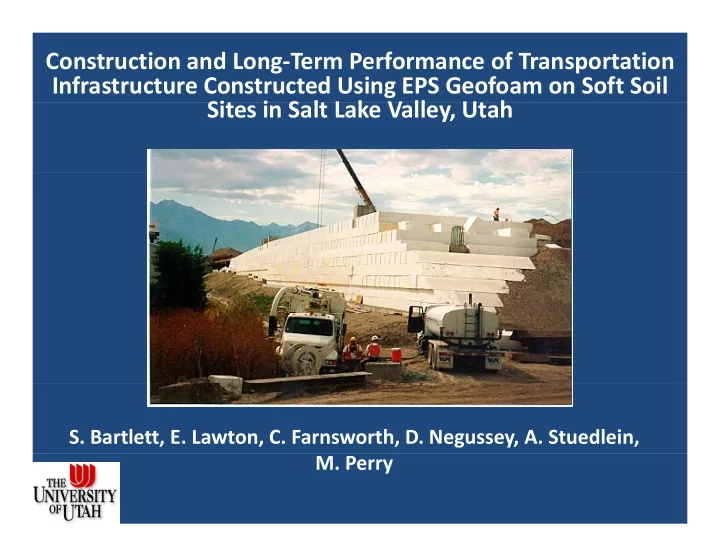 Construction and Long-Term Performance of Transportation Infrastructure Constructed Using EPS Geofoam on Soft Soil Sites in Salt Lake Valley, Utah

S. Bartlett, E. Lawton, C. Farnsworth, D. Negussey, A. Stuedlein, M. Perry

THE UNIVERSITY OF UTAH